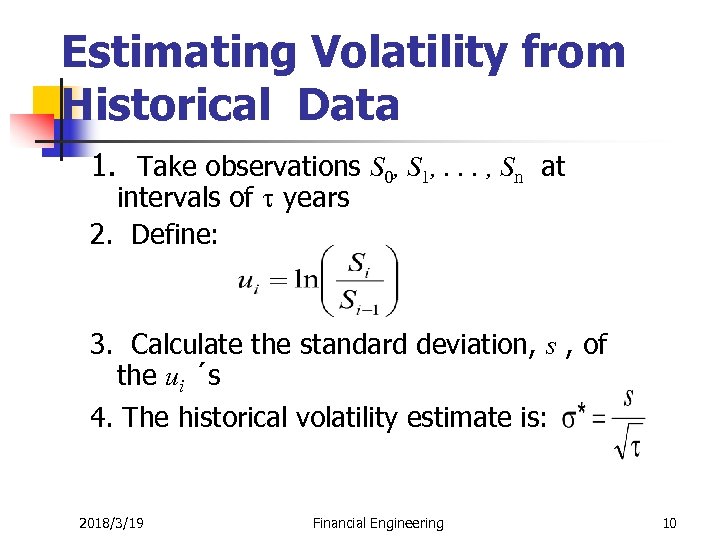 Estimating Volatility from Historical Data

1. Take observations $S_0, S_1, \ldots, S_n$ at intervals of $\tau$ years

2. Define:

$u_i = \ln\left(\frac{S_i}{S_{i-1}}\right)$

3. Calculate the standard deviation, $s$ , of the $u_i$ ´s

4. The historical volatility estimate is: $\sigma^* = \frac{s}{\sqrt{\tau}}$

2018/3/19 Financial Engineering 10